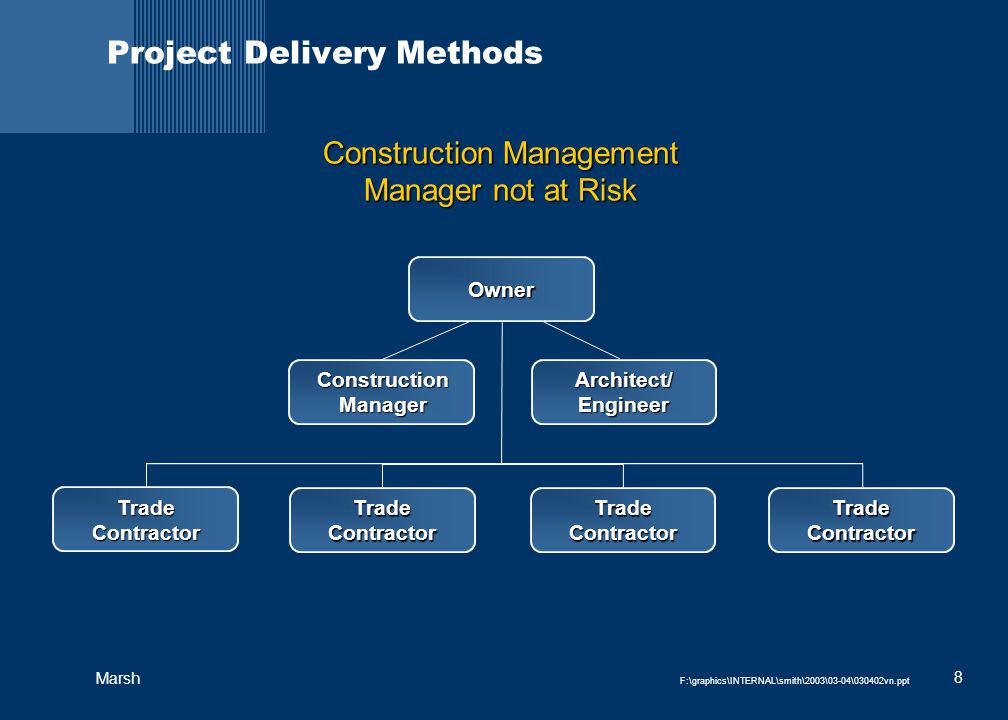 Project Delivery Methods

Construction Management
Manager not at Risk

Owner

Construction Manager

Architect/ Engineer

Trade Contractor

Trade Contractor

Trade Contractor

Trade Contractor

Marsh

F:\graphics\INTERNAL\smith\2003\03-04\030402vn.ppt

8